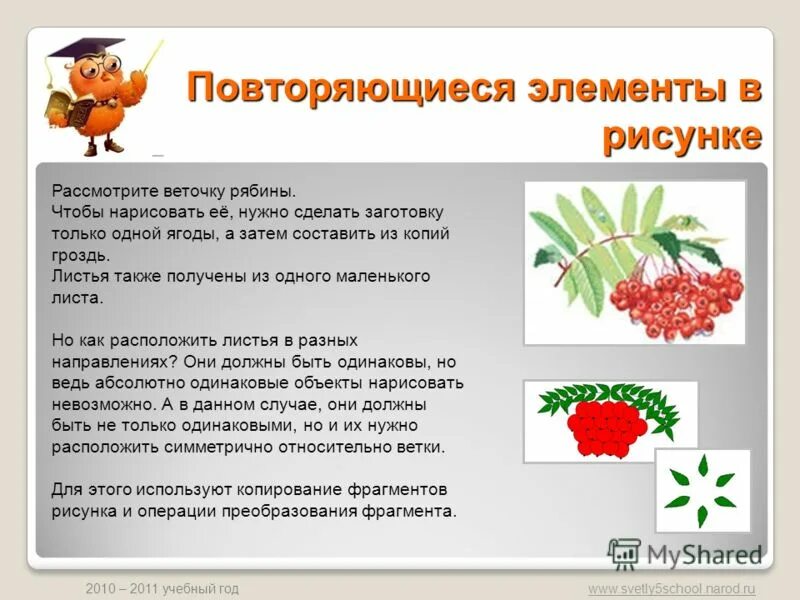 Повторяющиеся элементы в рисунке

Рассмотрите веточку рябины.
Чтобы нарисовать её, нужно сделать заготовку только одной ягоды, а затем составить из копий гроздь.
Листья также получены из одного маленького листа.

Но как расположить листья в разных направлениях? Они должны быть одинаковы, но ведь абсолютно одинаковые объекты нарисовать невозможно. А в данном случае, они должны быть не только одинаковыми, но и их нужно расположить симметрично относительно ветки.

Для этого используют копирование фрагментов рисунка и операции преобразования фрагмента.

MyShared

2010 – 2011 учебный год

www.svetly5school.narod.ru